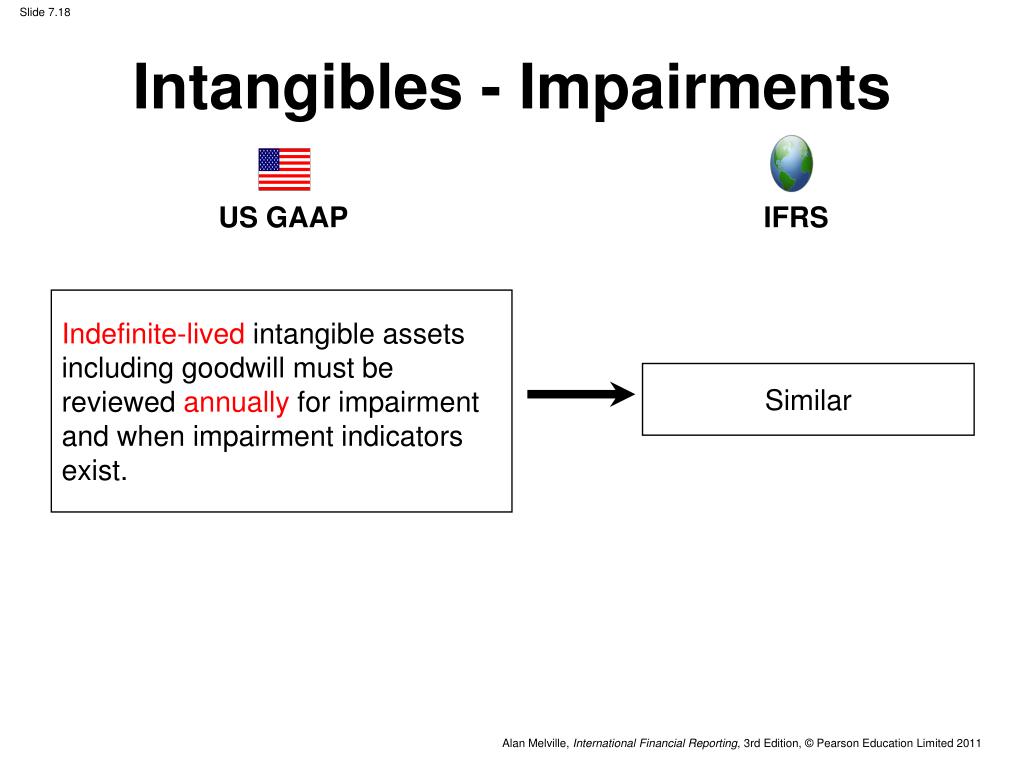 Slide 7.18

Intangibles - Impairments

US GAAP

IFRS

Indefinite-lived intangible assets including goodwill must be reviewed annually for impairment and when impairment indicators exist.

Similar

Alan Melville, International Financial Reporting, 3rd Edition, © Pearson Education Limited 2011